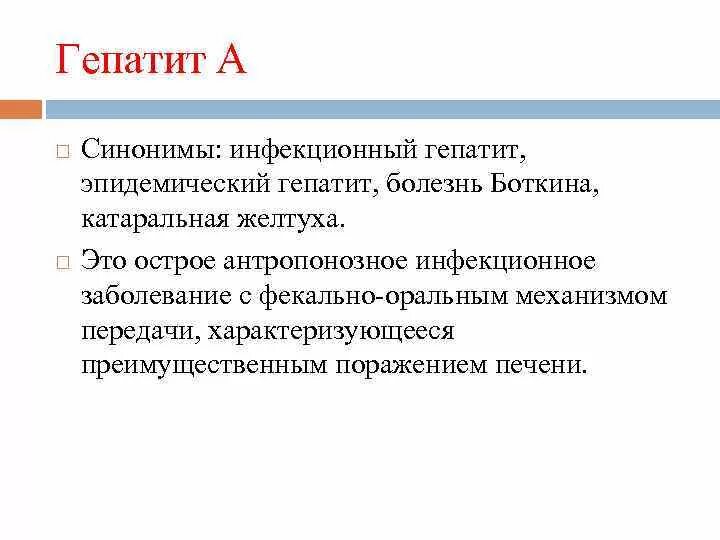 Гепатит А

Синонимы: инфекционный гепатит, эпидемический гепатит, болезнь Боткина, катаральная желтуха.

Это острое антропонозное инфекционное заболевание с фекально-оральным механизмом передачи, характеризующееся преимущественным поражением печени.